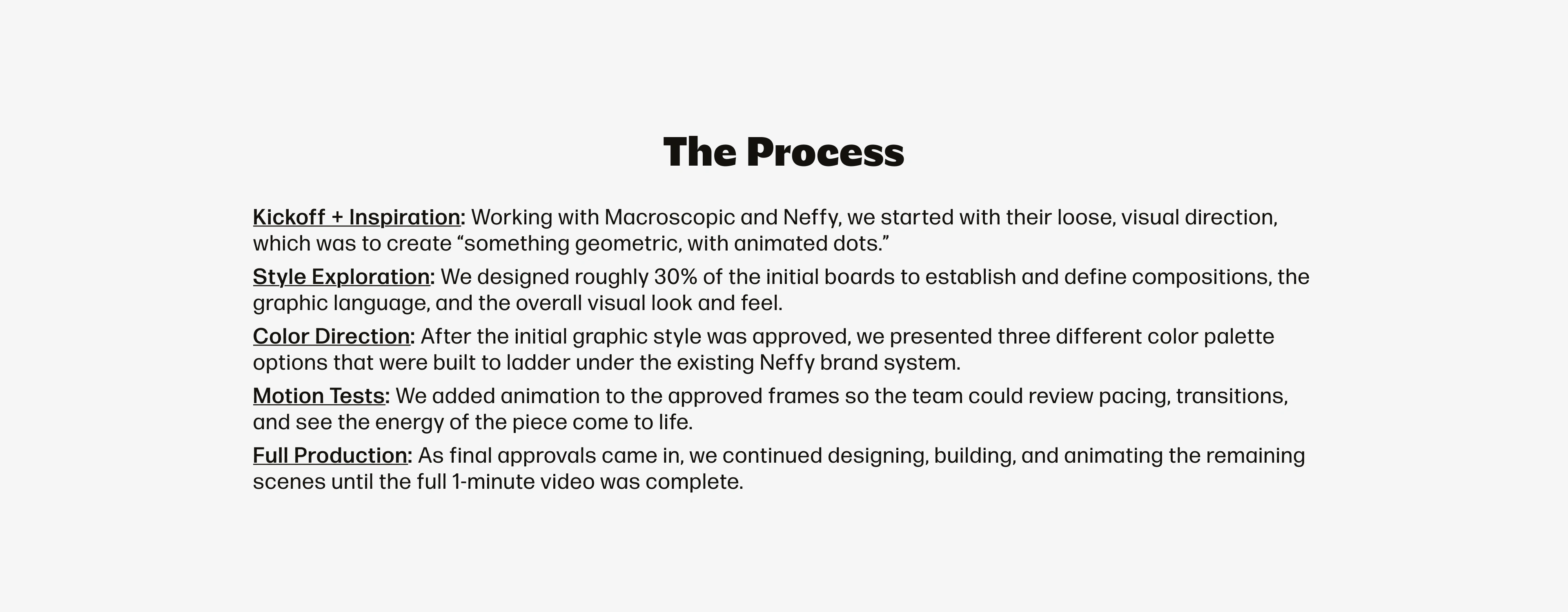 The Process

Kickoff + Inspiration: Working with Macroscopic and Neffy, we started with their loose, visual direction, which was to create “something geometric, with animated dots.”

Style Exploration: We designed roughly 30% of the initial boards to establish and define compositions, the graphic language, and the overall visual look and feel.

Color Direction: After the initial graphic style was approved, we presented three different color palette options that were built to ladder under the existing Neffy brand system.

Motion Tests: We added animation to the approved frames so the team could review pacing, transitions, and see the energy of the piece come to life.

Full Production: As final approvals came in, we continued designing, building, and animating the remaining scenes until the full 1-minute video was complete.